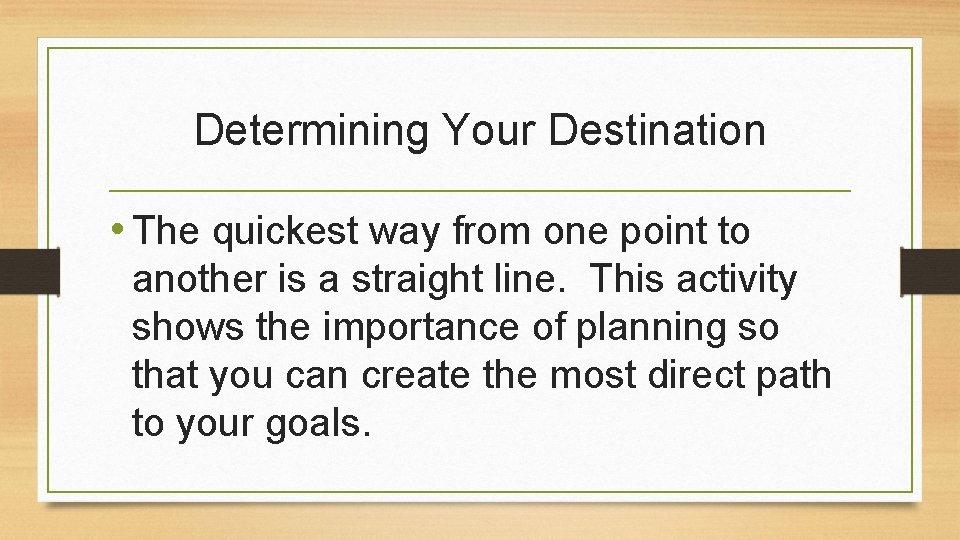 Determining Your Destination

• The quickest way from one point to another is a straight line.  This activity shows the importance of planning so that you can create the most direct path to your goals.